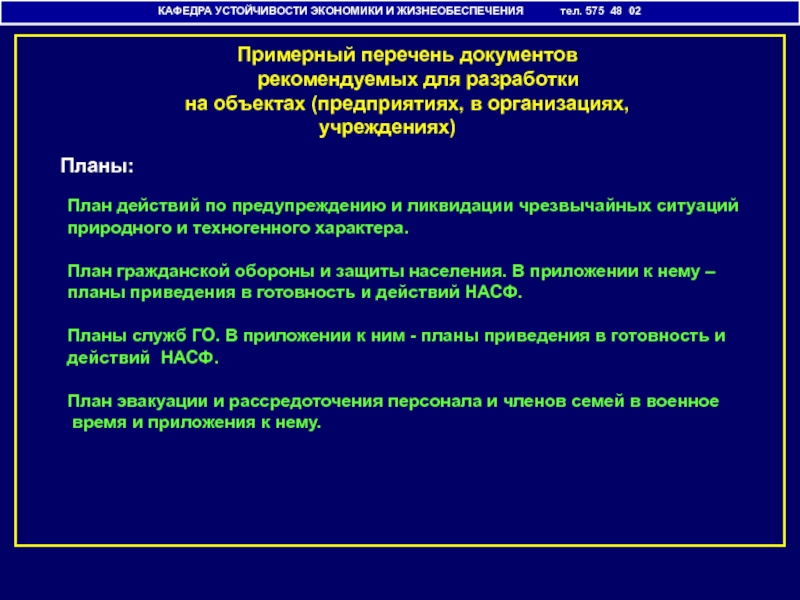 КАФЕДРА УСТОЙЧИВОСТИ ЭКОНОМИКИ И ЖИЗНЕОБЕСПЕЧЕНИЯ тел. 575 48 02

Примерный перечень документов рекомендуемых для разработки на объектах (предприятиях, в организациях, учреждениях)

Планы:

План действий по предупреждению и ликвидации чрезвычайных ситуаций природного и техногенного характера.

План гражданской обороны и защиты населения. В приложении к нему – планы приведения в готовность и действий НАСФ.

Планы служб ГО. В приложении к ним - планы приведения в готовность и действий НАСФ.

План эвакуации и рассредоточения персонала и членов семей в военное время и приложения к нему.